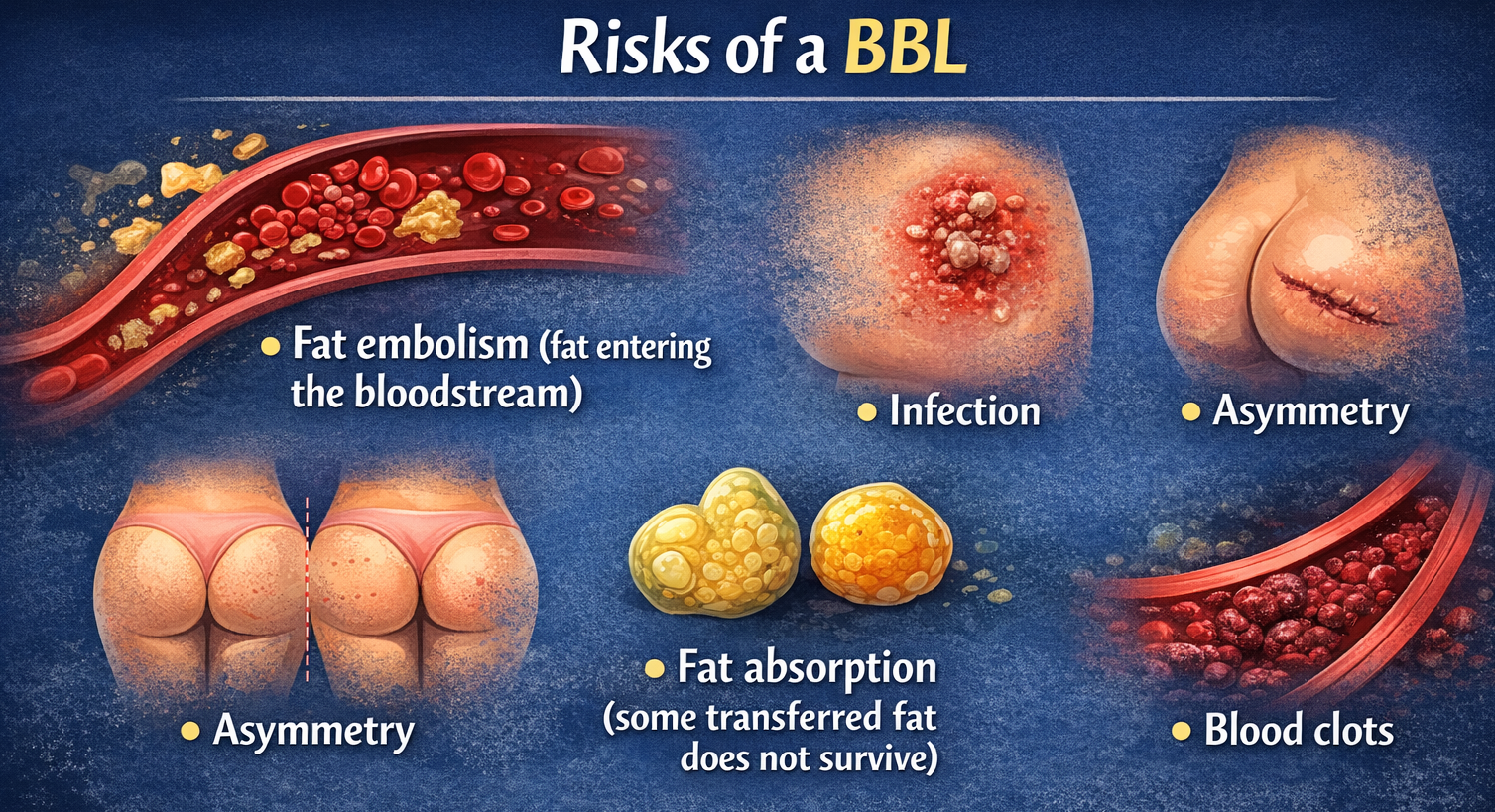 Risks of a BBL

• Fat embolism (fat entering the bloodstream)

• Infection

• Asymmetry

• Asymmetry

• Fat absorption (some transferred fat does not survive)

• Blood clots